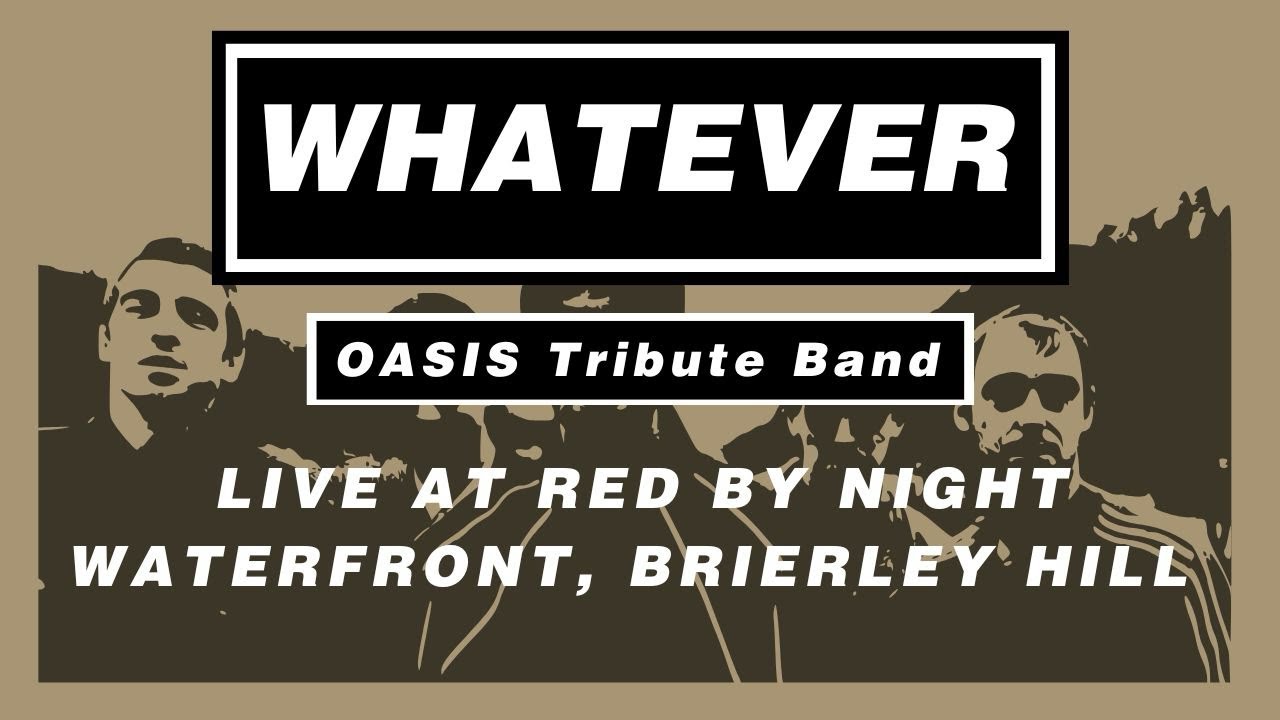 WHATEVER

OASIS Tribute Band

LIVE AT RED BY NIGHT
WATERFRONT, BRIERLEY HILL